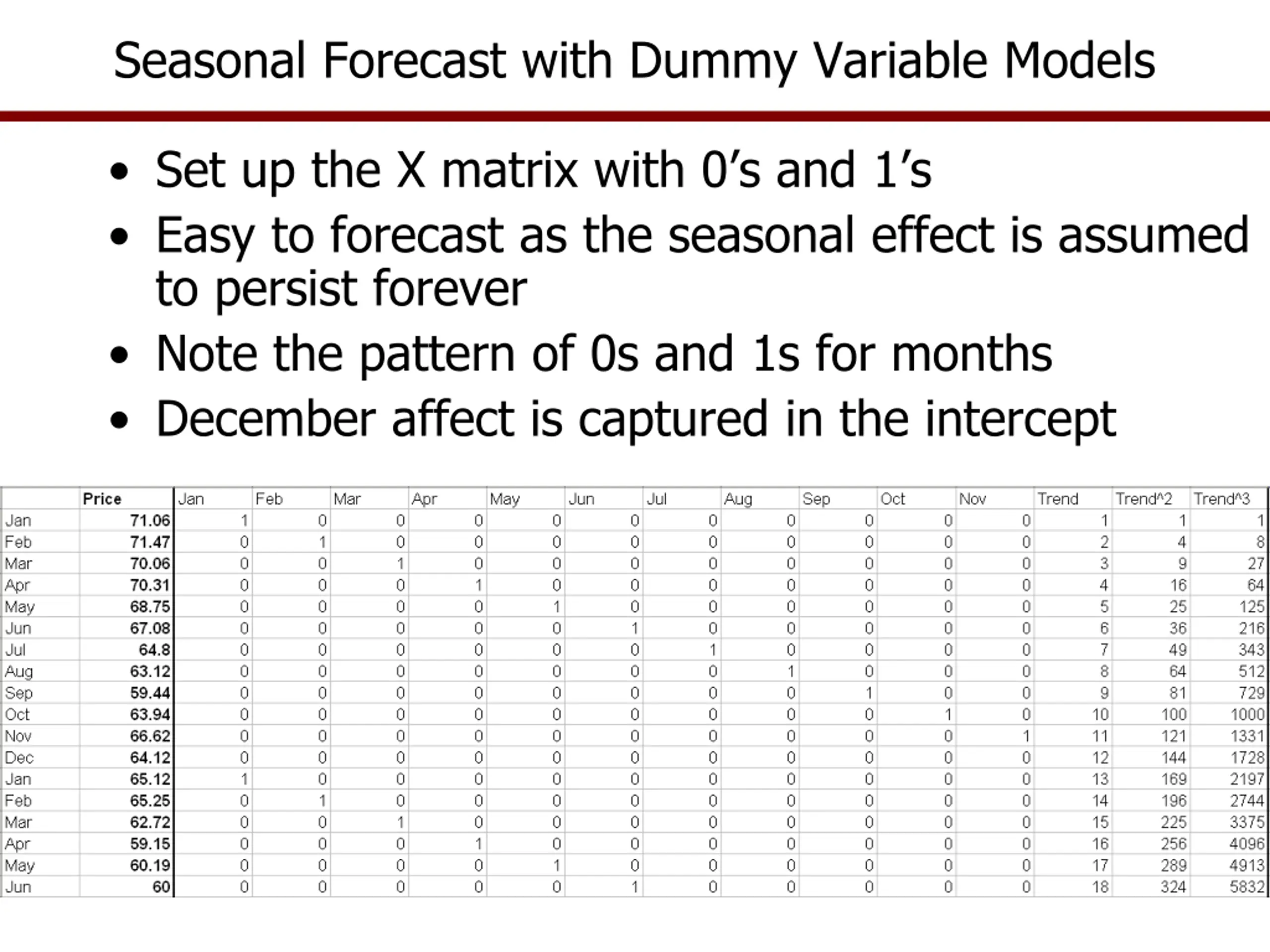 Seasonal Forecast with Dummy Variable Models

• Set up the X matrix with 0's and 1's
• Easy to forecast as the seasonal effect is assumed to persist forever
• Note the pattern of 0s and 1s for months
• December affect is captured in the intercept

| | Price | Jan | Feb | Mar | Apr | May | Jun | Jul | Aug | Sep | Oct | Nov | Trend | Trend^2 | Trend^3 |
|---|---|---|---|---|---|---|---|---|---|---|---|---|---|---|---|
| Jan | 71.06 | 1 | 0 | 0 | 0 | 0 | 0 | 0 | 0 | 0 | 0 | 0 | 1 | 1 | 1 |
| Feb | 71.47 | 0 | 1 | 0 | 0 | 0 | 0 | 0 | 0 | 0 | 0 | 0 | 2 | 4 | 8 |
| Mar | 70.06 | 0 | 0 | 1 | 0 | 0 | 0 | 0 | 0 | 0 | 0 | 0 | 3 | 9 | 27 |
| Apr | 70.31 | 0 | 0 | 0 | 1 | 0 | 0 | 0 | 0 | 0 | 0 | 0 | 4 | 16 | 64 |
| May | 68.75 | 0 | 0 | 0 | 0 | 1 | 0 | 0 | 0 | 0 | 0 | 0 | 5 | 25 | 125 |
| Jun | 67.08 | 0 | 0 | 0 | 0 | 0 | 1 | 0 | 0 | 0 | 0 | 0 | 6 | 36 | 216 |
| Jul | 64.8 | 0 | 0 | 0 | 0 | 0 | 0 | 1 | 0 | 0 | 0 | 0 | 7 | 49 | 343 |
| Aug | 63.12 | 0 | 0 | 0 | 0 | 0 | 0 | 0 | 1 | 0 | 0 | 0 | 8 | 64 | 512 |
| Sep | 59.44 | 0 | 0 | 0 | 0 | 0 | 0 | 0 | 0 | 1 | 0 | 0 | 9 | 81 | 729 |
| Oct | 63.94 | 0 | 0 | 0 | 0 | 0 | 0 | 0 | 0 | 0 | 1 | 0 | 10 | 100 | 1000 |
| Nov | 66.62 | 0 | 0 | 0 | 0 | 0 | 0 | 0 | 0 | 0 | 0 | 1 | 11 | 121 | 1331 |
| Dec | 64.12 | 0 | 0 | 0 | 0 | 0 | 0 | 0 | 0 | 0 | 0 | 0 | 12 | 144 | 1728 |
| Jan | 65.12 | 1 | 0 | 0 | 0 | 0 | 0 | 0 | 0 | 0 | 0 | 0 | 13 | 169 | 2197 |
| Feb | 65.25 | 0 | 1 | 0 | 0 | 0 | 0 | 0 | 0 | 0 | 0 | 0 | 14 | 196 | 2744 |
| Mar | 62.72 | 0 | 0 | 1 | 0 | 0 | 0 | 0 | 0 | 0 | 0 | 0 | 15 | 225 | 3375 |
| Apr | 59.15 | 0 | 0 | 0 | 1 | 0 | 0 | 0 | 0 | 0 | 0 | 0 | 16 | 256 | 4096 |
| May | 60.19 | 0 | 0 | 0 | 0 | 1 | 0 | 0 | 0 | 0 | 0 | 0 | 17 | 289 | 4913 |
| Jun | 60 | 0 | 0 | 0 | 0 | 0 | 1 | 0 | 0 | 0 | 0 | 0 | 18 | 324 | 5832 |